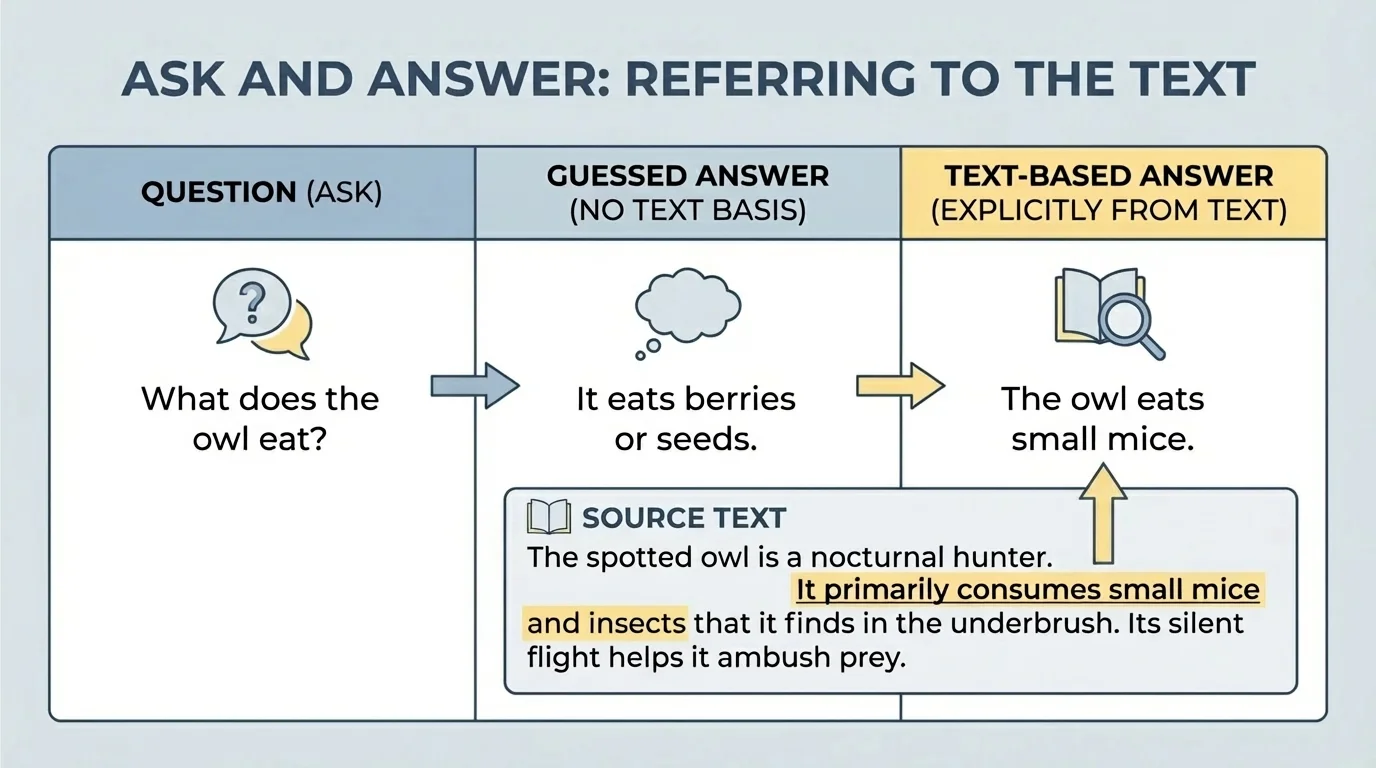 ASK AND ANSWER: REFERRING TO THE TEXT

| QUESTION (ASK) | GUESSED ANSWER (NO TEXT BASIS) | TEXT-BASED ANSWER (EXPLICITLY FROM TEXT) |
|---|---|---|
| What does the owl eat? | It eats berries or seeds. | The owl eats small mice. |

SOURCE TEXT
The spotted owl is a nocturnal hunter. It primarily consumes small mice and insects that it finds in the underbrush. Its silent flight helps it ambush prey.